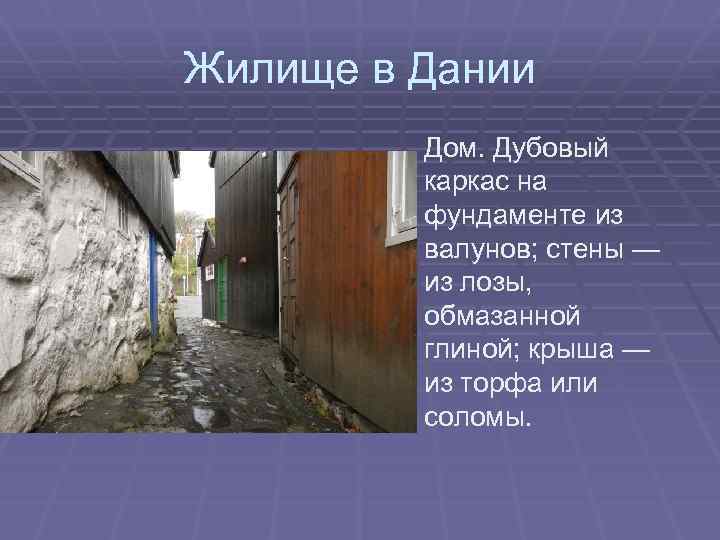 Жилище в Дании

Дом. Дубовый каркас на фундаменте из валунов; стены — из лозы, обмазанной глиной; крыша — из торфа или соломы.